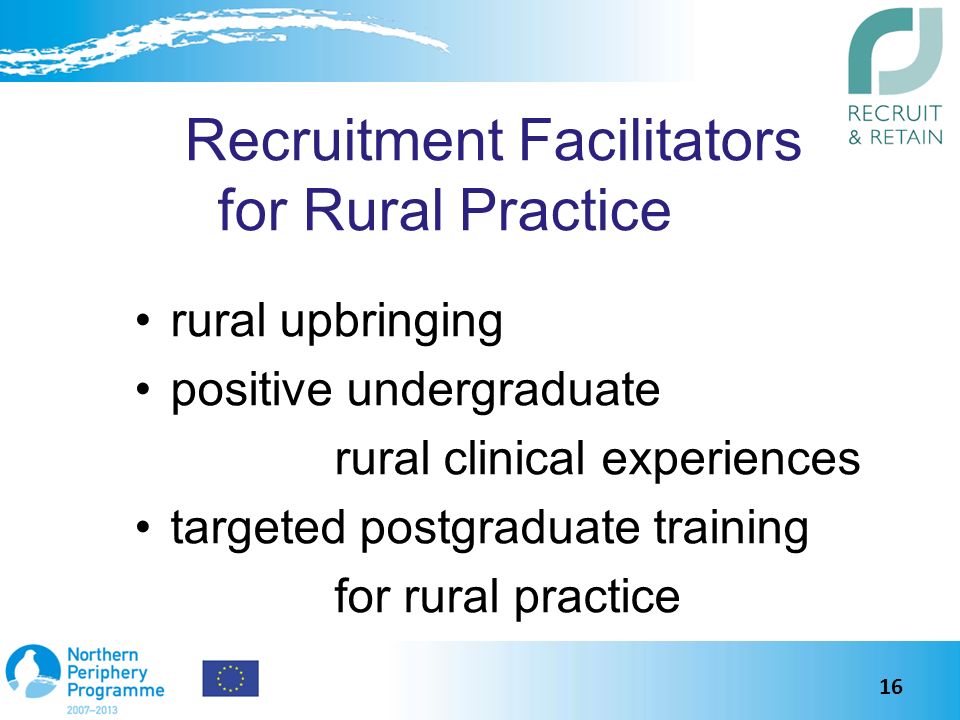 RECRUIT & RETAIN

Recruitment Facilitators for Rural Practice

• rural upbringing
• positive undergraduate rural clinical experiences
• targeted postgraduate training for rural practice

Northern Periphery Programme 2007–2013

16